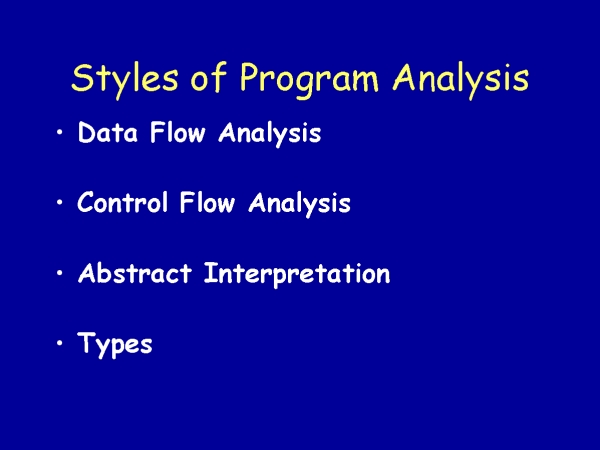 Styles of Program Analysis

• Data Flow Analysis

• Control Flow Analysis

• Abstract Interpretation

• Types